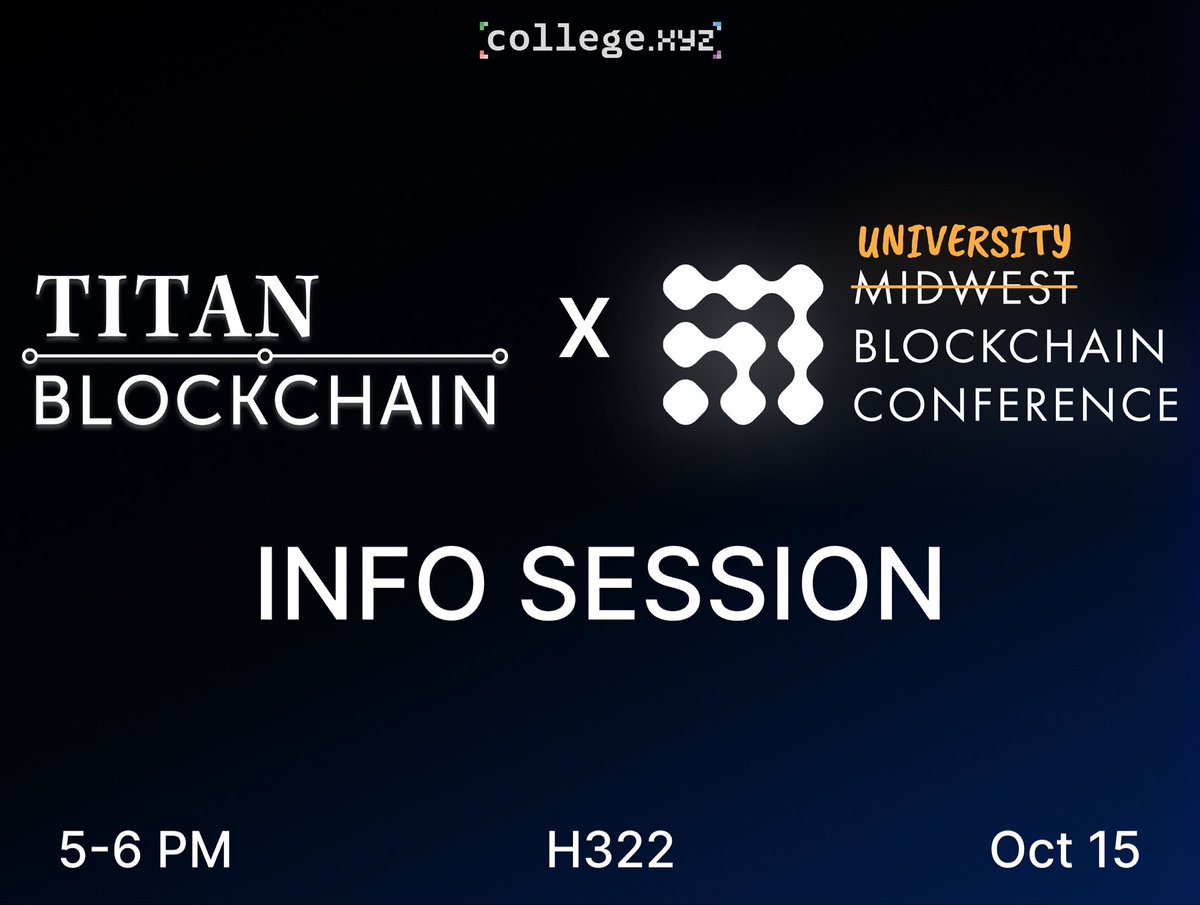 college.xyz

TITAN
BLOCKCHAIN

X

UNIVERSITY
~~MIDWEST~~
BLOCKCHAIN
CONFERENCE

INFO SESSION

5-6 PM

H322

Oct 15